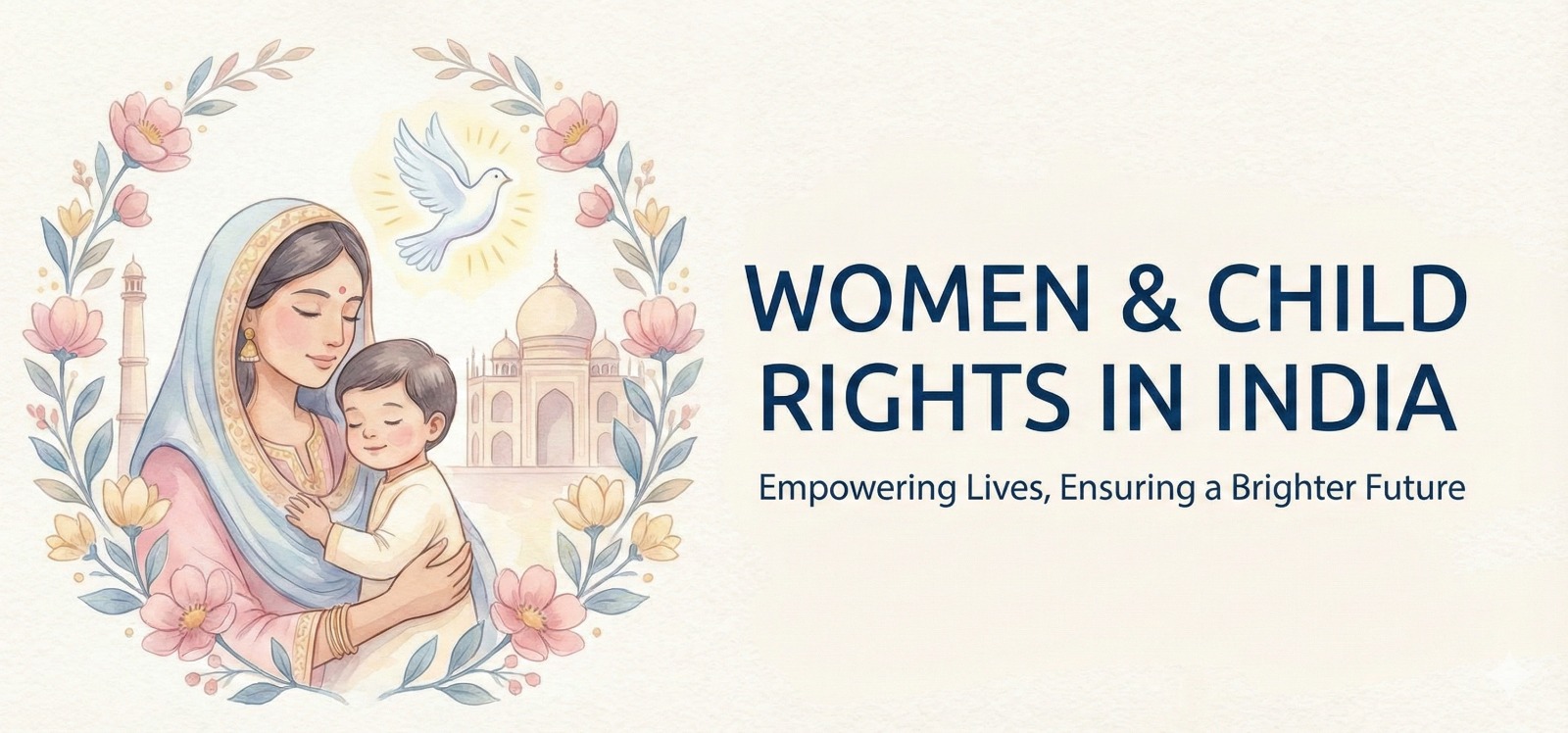 WOMEN & CHILD RIGHTS IN INDIA

Empowering Lives, Ensuring a Brighter Future